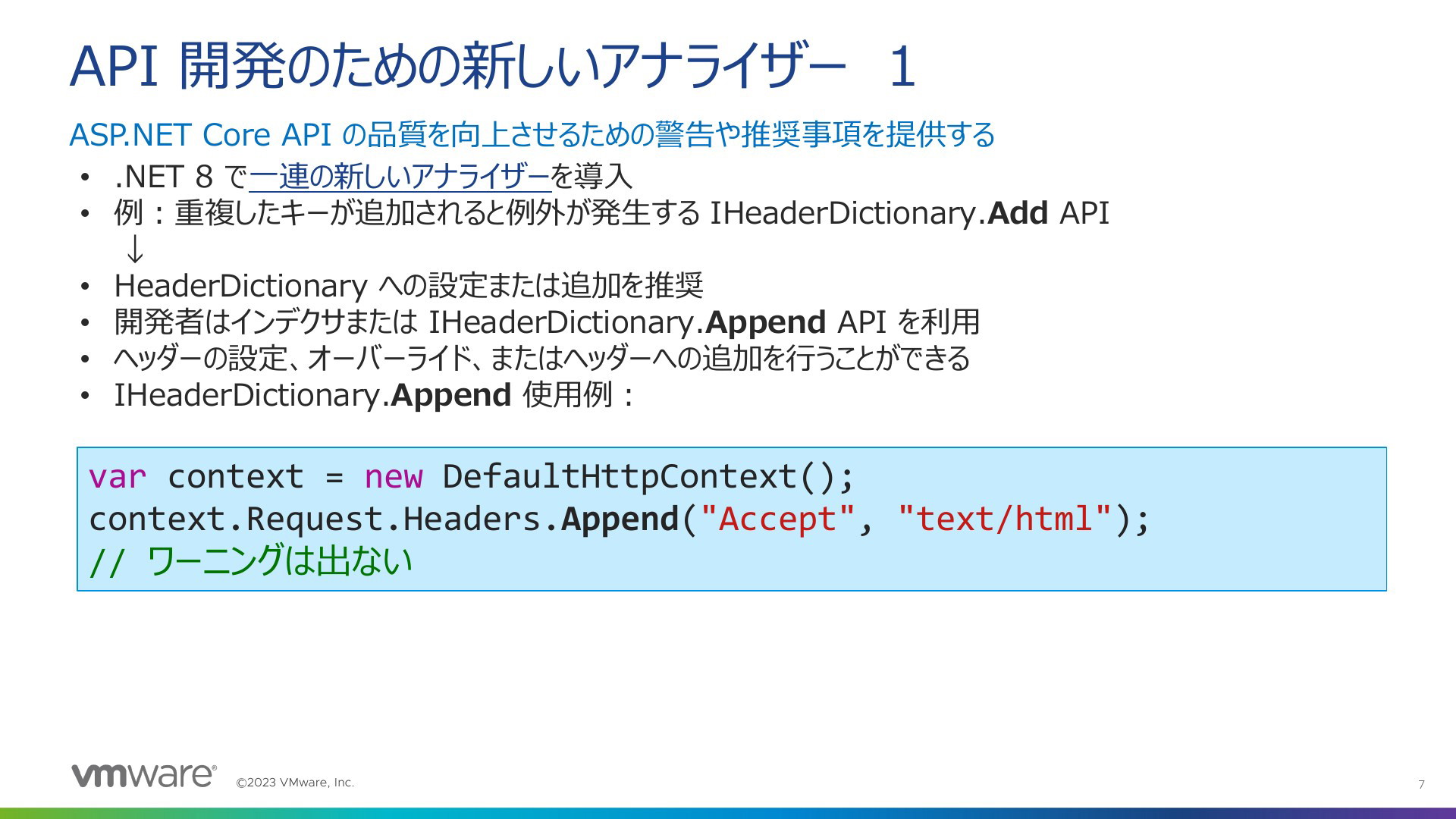 API 開発のための新しいアナライザー　1

ASP.NET Core API の品質を向上させるための警告や推奨事項を提供する

• .NET 8 で一連の新しいアナライザーを導入
• 例：重複したキーが追加されると例外が発生する IHeaderDictionary.Add API
↓
• HeaderDictionary への設定または追加を推奨
• 開発者はインデクサまたは IHeaderDictionary.Append API を利用
• ヘッダーの設定、オーバーライド、またはヘッダーへの追加を行うことができる
• IHeaderDictionary.Append 使用例：

var context = new DefaultHttpContext();
context.Request.Headers.Append("Accept", "text/html");
// ワーニングは出ない

vmware® ©2023 VMware, Inc.

7